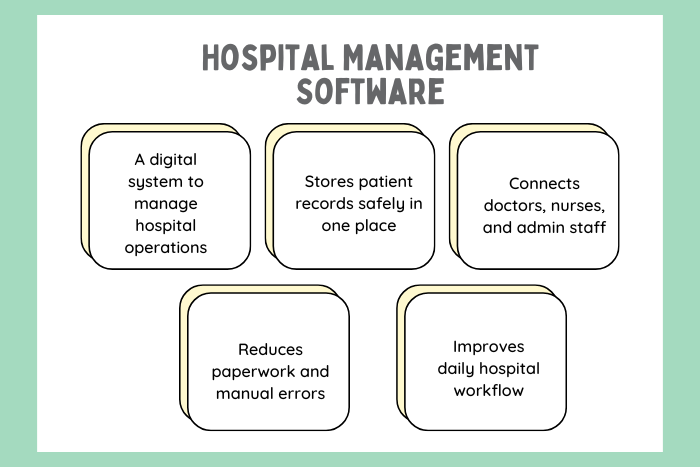 HOSPITAL MANAGEMENT SOFTWARE

A digital system to manage hospital operations

Stores patient records safely in one place

Connects doctors, nurses, and admin staff

Reduces paperwork and manual errors

Improves daily hospital workflow